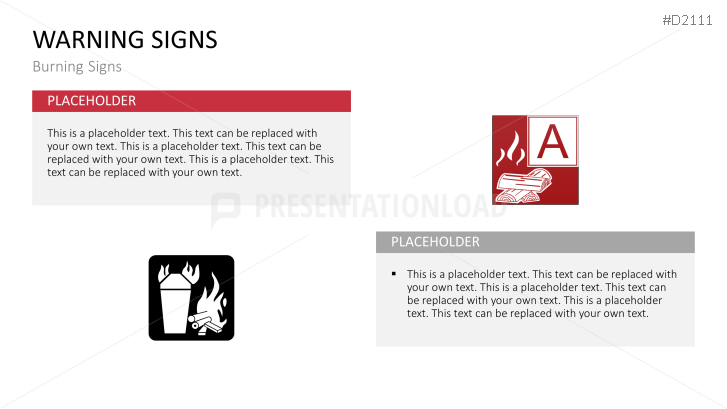 #D2111

WARNING SIGNS

Burning Signs

PLACEHOLDER

This is a placeholder text. This text can be replaced with your own text. This is a placeholder text. This text can be replaced with your own text. This is a placeholder text. This text can be replaced with your own text.

A

PRESENTATIONLOAD

PLACEHOLDER

▪ This is a placeholder text. This text can be replaced with your own text. This is a placeholder text. This text can be replaced with your own text. This is a placeholder text. This text can be replaced with your own text.